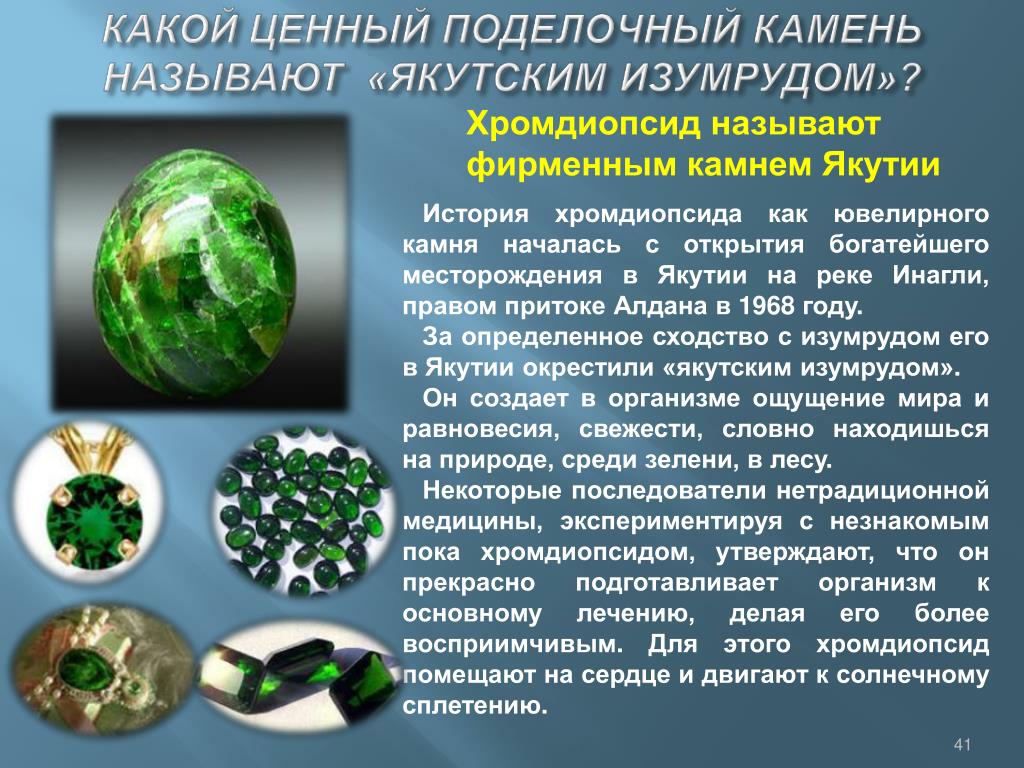 КАКОЙ ЦЕННЫЙ ПОДЕЛОЧНЫЙ КАМЕНЬ НАЗЫВАЮТ «ЯКУТСКИМ ИЗУМРУДОМ»?

Хромдиопсид называют фирменным камнем Якутии

История хромдиопсида как ювелирного камня началась с открытия богатейшего месторождения в Якутии на реке Инагли, правом притоке Алдана в 1968 году.

За определенное сходство с изумрудом его в Якутии окрестили «якутским изумрудом».

Он создает в организме ощущение мира и равновесия, свежести, словно находишься на природе, среди зелени, в лесу.

Некоторые последователи нетрадиционной медицины, экспериментируя с незнакомым пока хромдиопсидом, утверждают, что он прекрасно подготавливает организм к основному лечению, делая его более восприимчивым. Для этого хромдиопсид помещают на сердце и двигают к солнечному сплетению.

41